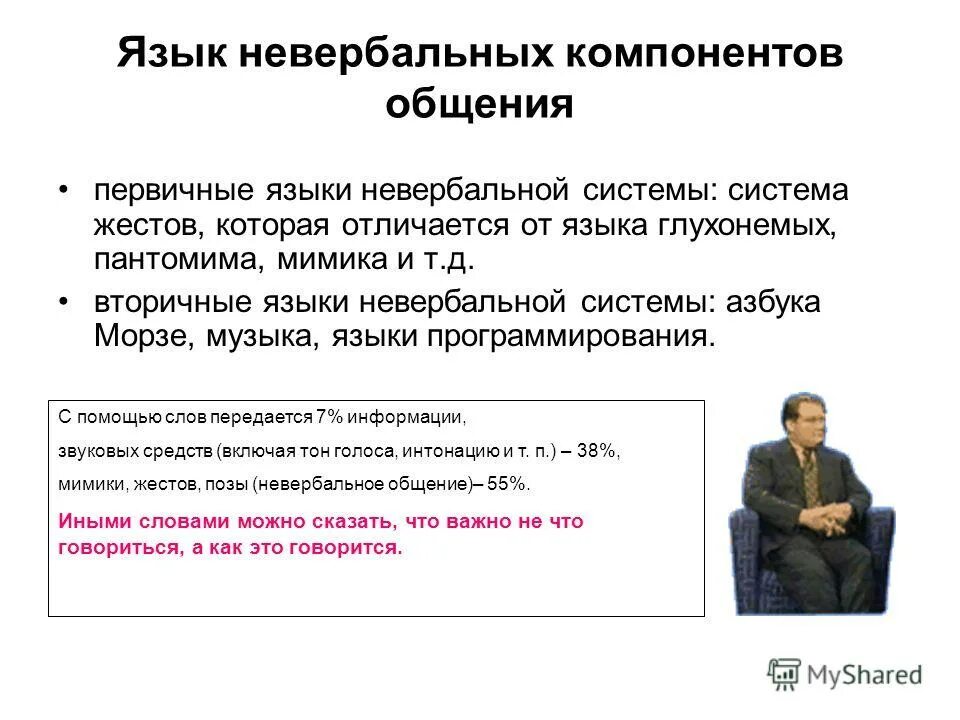 Язык невербальных компонентов общения

• первичные языки невербальной системы: система жестов, которая отличается от языка глухонемых, пантомима, мимика и т.д.

• вторичные языки невербальной системы: азбука Морзе, музыка, языки программирования.

С помощью слов передается 7% информации,

звуковых средств (включая тон голоса, интонацию и т. п.) – 38%,

мимики, жестов, позы (невербальное общение)– 55%.

Иными словами можно сказать, что важно не что говориться, а как это говорится.

MyShared